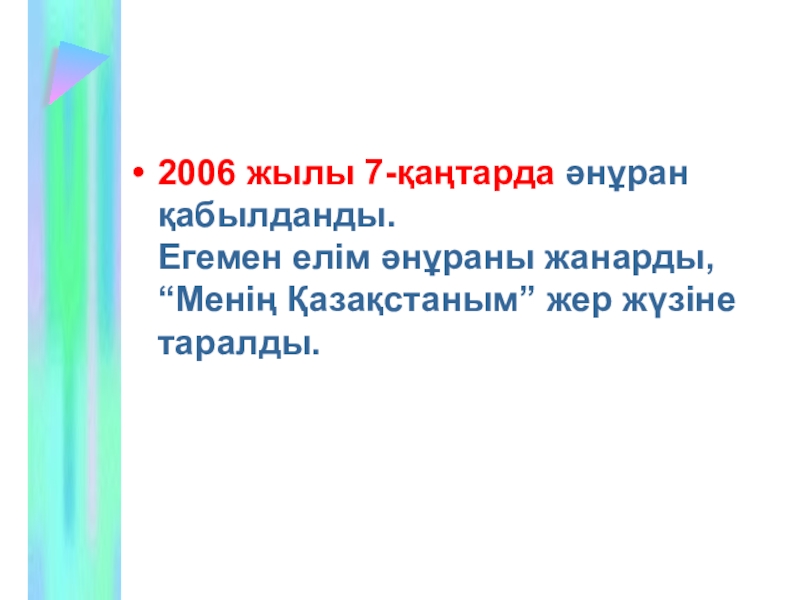 • 2006 жылы 7-қаңтарда әнұран қабылданды.
Егемен елім әнұраны жанарды, “Менің Қазақстаным” жер жүзіне таралды.